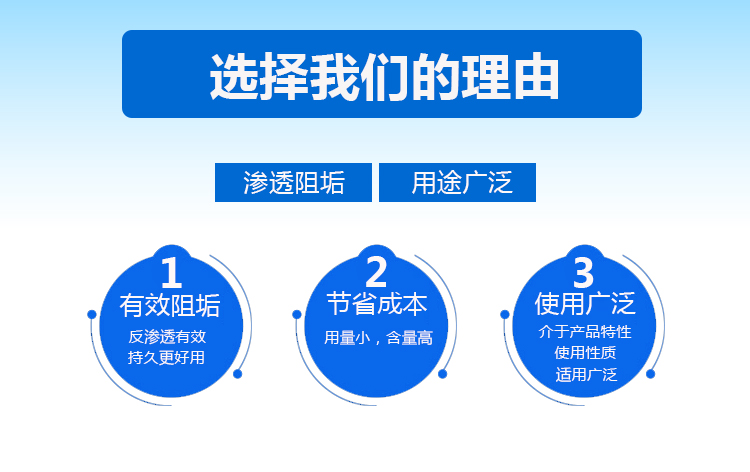 选择我们的理由

渗透阻垢

用途广泛

1
有效阻垢
反渗透有效
持久更好用

2
节省成本
用量小，含量高

3
使用广泛
介于产品特性
使用性质
适用广泛